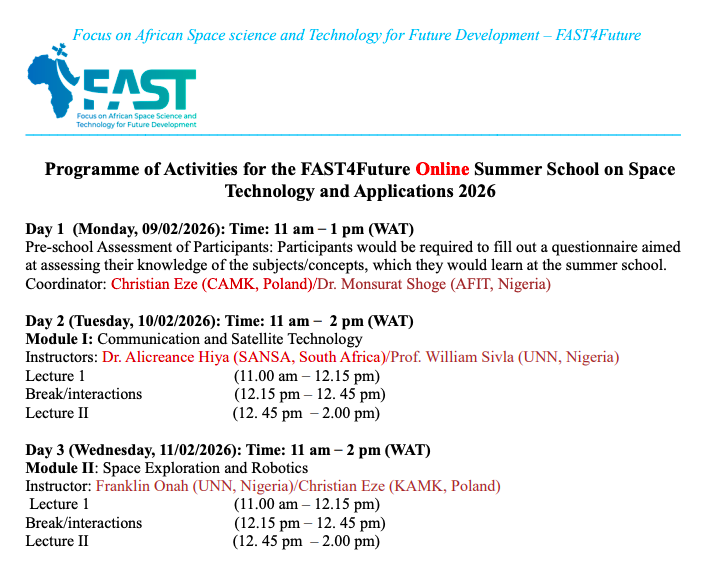 Focus on African Space science and Technology for Future Development – FAST4Future

FAST
Focus on African Space Science and Technology for Future Development

Programme of Activities for the FAST4Future Online Summer School on Space Technology and Applications 2026

Day 1 (Monday, 09/02/2026): Time: 11 am – 1 pm (WAT)
Pre-school Assessment of Participants: Participants would be required to fill out a questionnaire aimed at assessing their knowledge of the subjects/concepts, which they would learn at the summer school.
Coordinator: Christian Eze (CAMK, Poland)/Dr. Monsurat Shoge (AFIT, Nigeria)

Day 2 (Tuesday, 10/02/2026): Time: 11 am – 2 pm (WAT)
Module I: Communication and Satellite Technology
Instructors: Dr. Alicreance Hiya (SANSA, South Africa)/Prof. William Sivla (UNN, Nigeria)
Lecture 1 (11.00 am – 12.15 pm)
Break/interactions (12.15 pm – 12. 45 pm)
Lecture II (12. 45 pm – 2.00 pm)

Day 3 (Wednesday, 11/02/2026): Time: 11 am – 2 pm (WAT)
Module II: Space Exploration and Robotics
Instructor: Franklin Onah (UNN, Nigeria)/Christian Eze (KAMK, Poland)
Lecture 1 (11.00 am – 12.15 pm)
Break/interactions (12.15 pm – 12. 45 pm)
Lecture II (12. 45 pm – 2.00 pm)